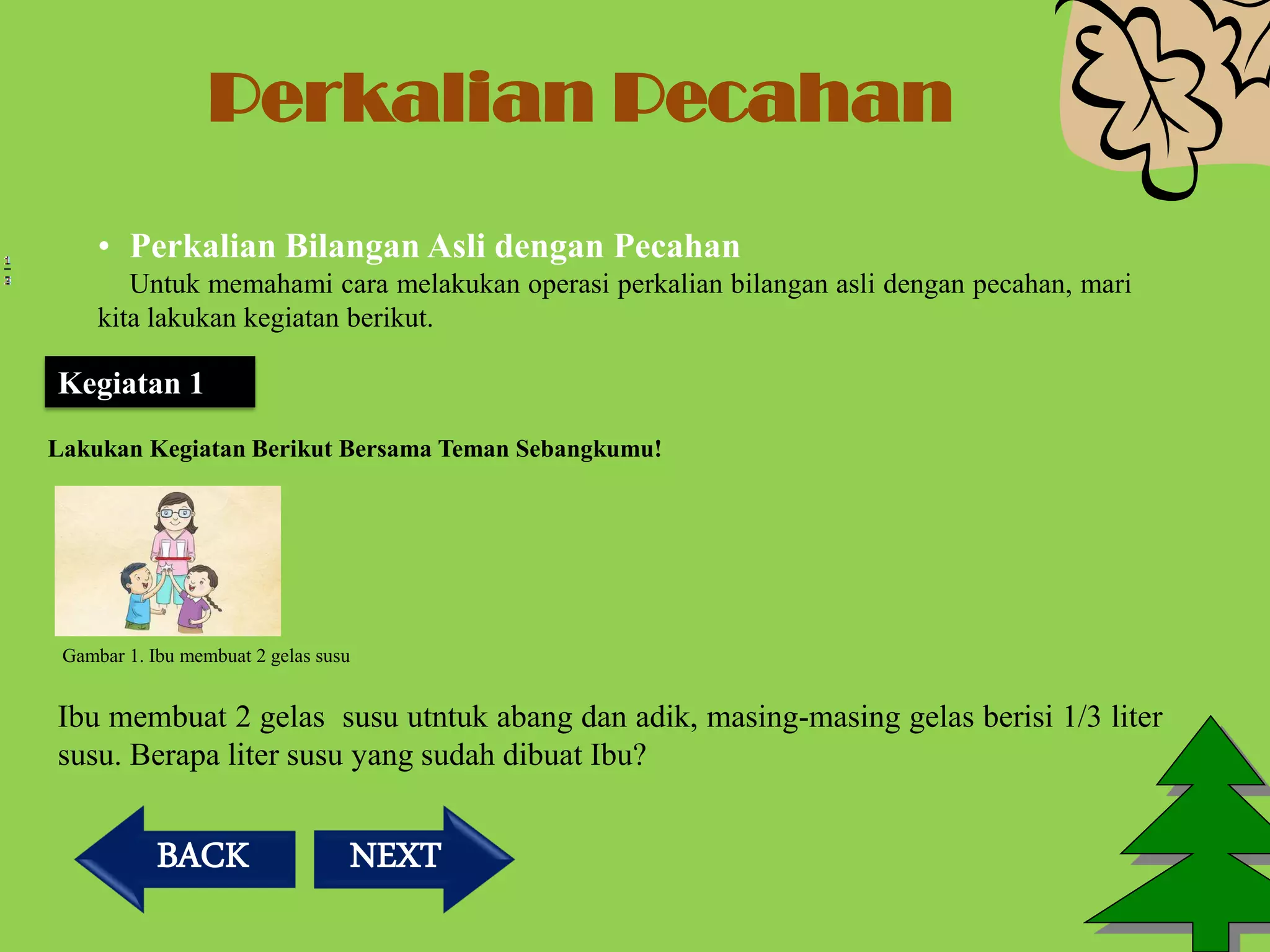 Perkalian Pecahan

• Perkalian Bilangan Asli dengan Pecahan

Untuk memahami cara melakukan operasi perkalian bilangan asli dengan pecahan, mari kita lakukan kegiatan berikut.

Kegiatan 1

Lakukan Kegiatan Berikut Bersama Teman Sebangkumu!

Gambar 1. Ibu membuat 2 gelas susu

Ibu membuat 2 gelas susu utntuk abang dan adik, masing-masing gelas berisi 1/3 liter susu. Berapa liter susu yang sudah dibuat Ibu?

BACK

NEXT